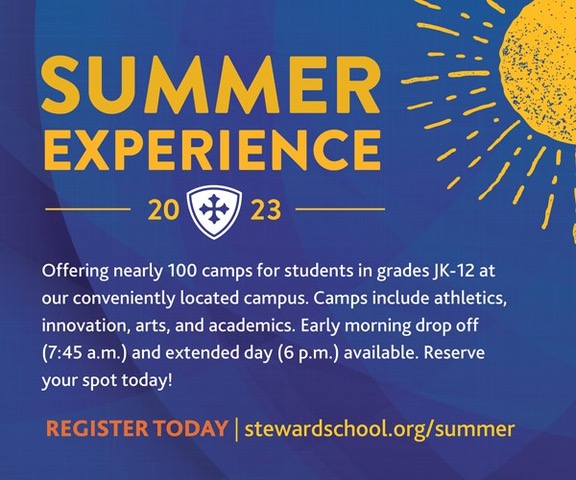 SUMMER EXPERIENCE

20 23

Offering nearly 100 camps for students in grades JK-12 at our conveniently located campus. Camps include athletics, innovation, arts, and academics. Early morning drop off (7:45 a.m.) and extended day (6 p.m.) available. Reserve your spot today!

REGISTER TODAY | stewardschool.org/summer